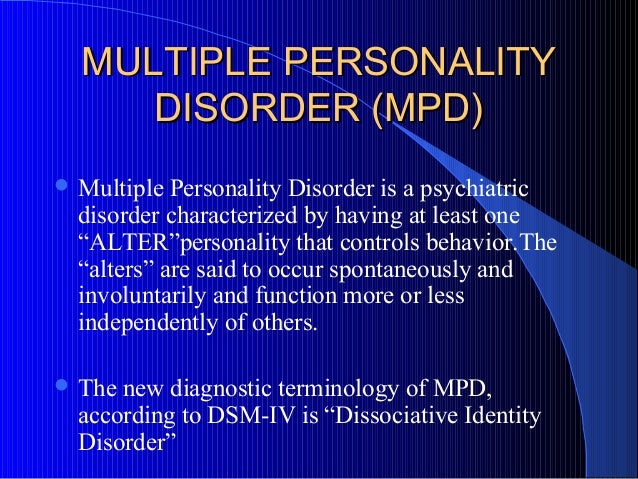 MULTIPLE PERSONALITY DISORDER (MPD)

Multiple Personality Disorder is a psychiatric disorder characterized by having at least one “ALTER”personality that controls behavior.The “alters” are said to occur spontaneously and involuntarily and function more or less independently of others.

The new diagnostic terminology of MPD, according to DSM-IV is “Dissociative Identity Disorder”